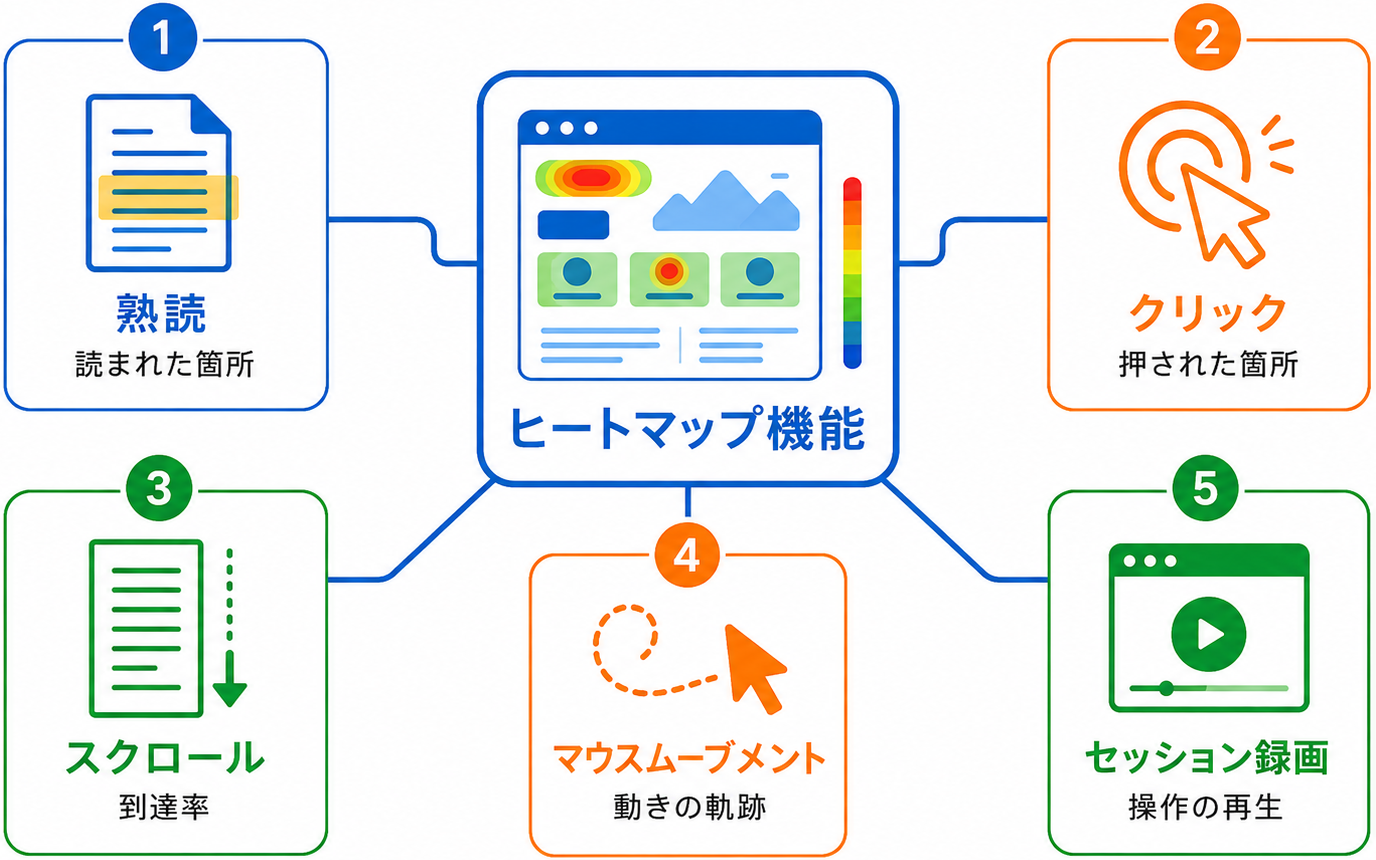 1
熟読
読まれた箇所

ヒートマップ機能

2
クリック
押された箇所

3
スクロール
到達率

4
マウスムーブメント
動きの軌跡

5
セッション録画
操作の再生